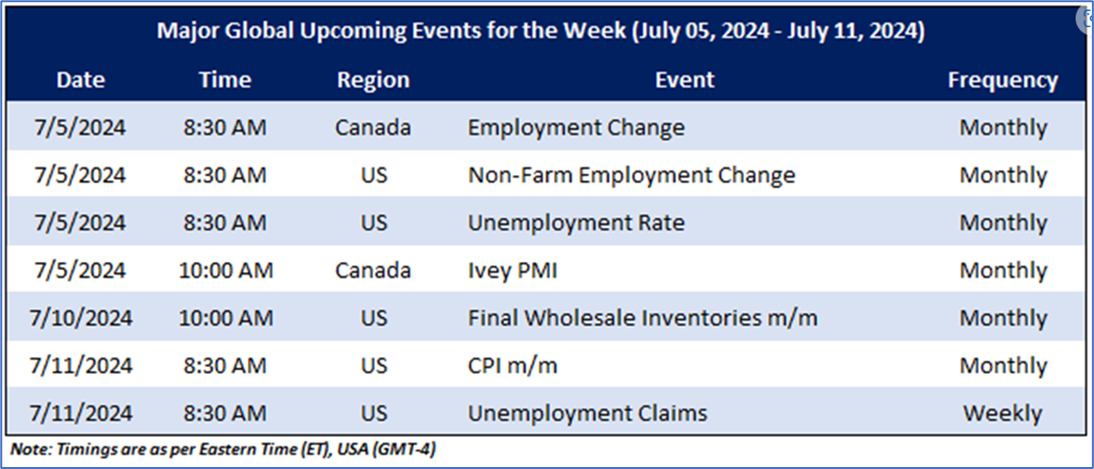 Major Global Upcoming Events for the Week (July 05, 2024 - July 11, 2024)

| Date | Time | Region | Event | Frequency |
|---|---|---|---|---|
| 7/5/2024 | 8:30 AM | Canada | Employment Change | Monthly |
| 7/5/2024 | 8:30 AM | US | Non-Farm Employment Change | Monthly |
| 7/5/2024 | 8:30 AM | US | Unemployment Rate | Monthly |
| 7/5/2024 | 10:00 AM | Canada | Ivey PMI | Monthly |
| 7/10/2024 | 10:00 AM | US | Final Wholesale Inventories m/m | Monthly |
| 7/11/2024 | 8:30 AM | US | CPI m/m | Monthly |
| 7/11/2024 | 8:30 AM | US | Unemployment Claims | Weekly |

Note: Timings are as per Eastern Time (ET), USA (GMT-4)